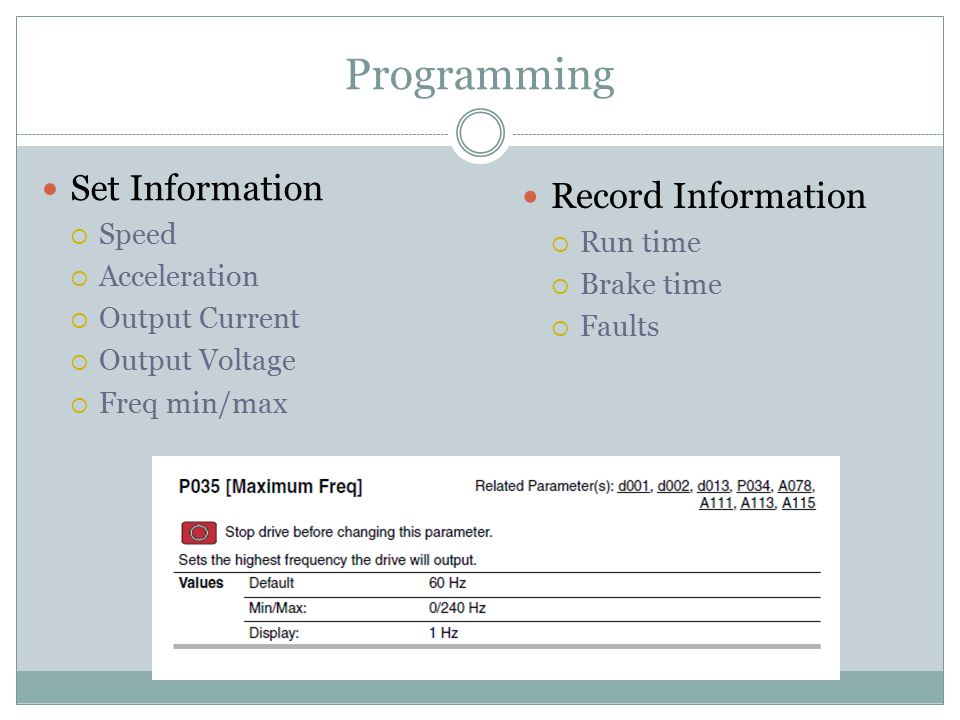 Programming

Set Information
Speed
Acceleration
Output Current
Output Voltage
Freq min/max

Record Information
Run time
Brake time
Faults

P035 [Maximum Freq]

Related Parameter(s): d001, d002, d013, P034, A078, A111, A113, A115

Stop drive before changing this parameter.

Sets the highest frequency the drive will output.

| Values | Default | 60 Hz |
|---|---|---|
| | Min/Max: | 0/240 Hz |
| | Display: | 1 Hz |